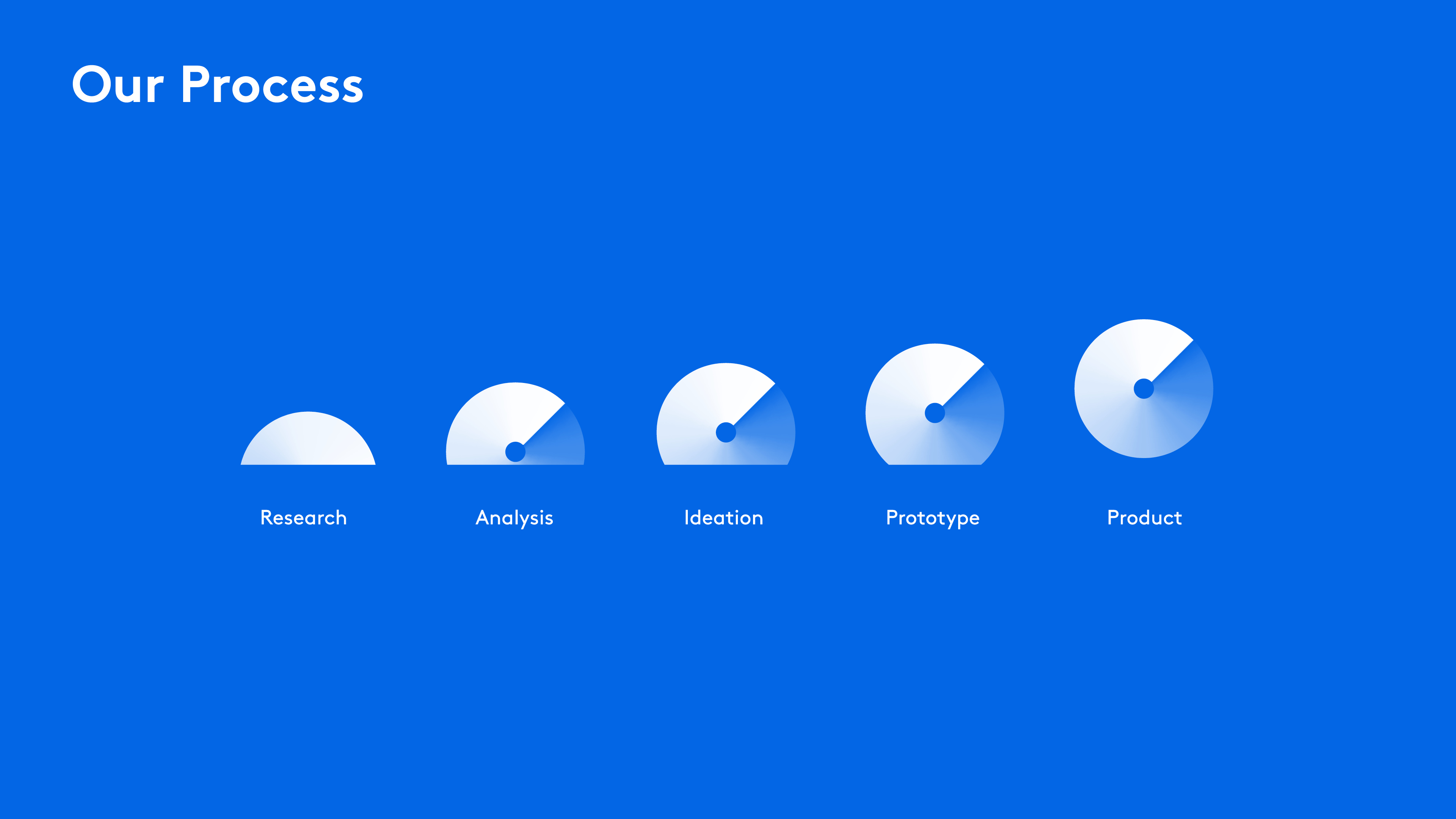 Our Process

Research

Analysis

Ideation

Prototype

Product